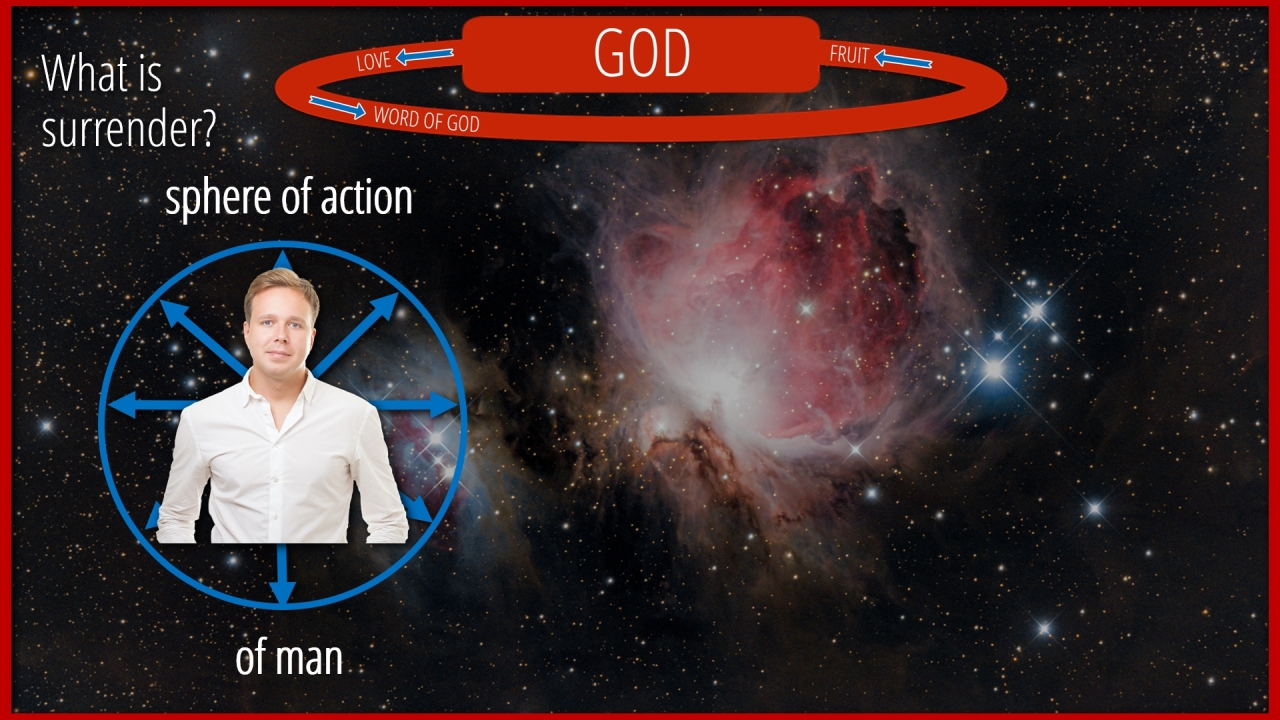 What is surrender?

LOVE

GOD

FRUIT

WORD OF GOD

sphere of action

of man